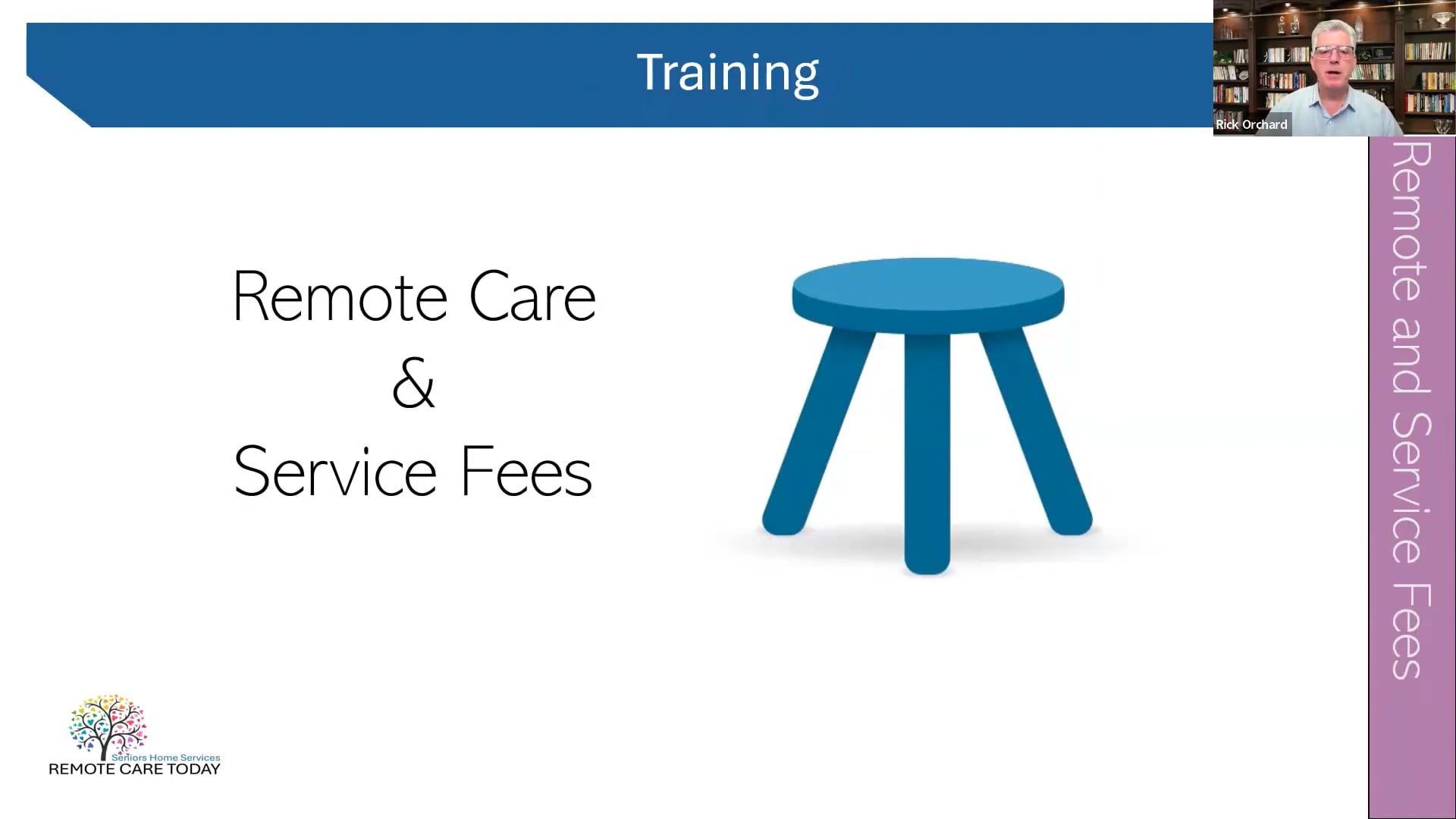 Training

Rick Orchard

Remote Care
&
Service Fees

Remote and Service Fees

Seniors Home Services
REMOTE CARE TODAY